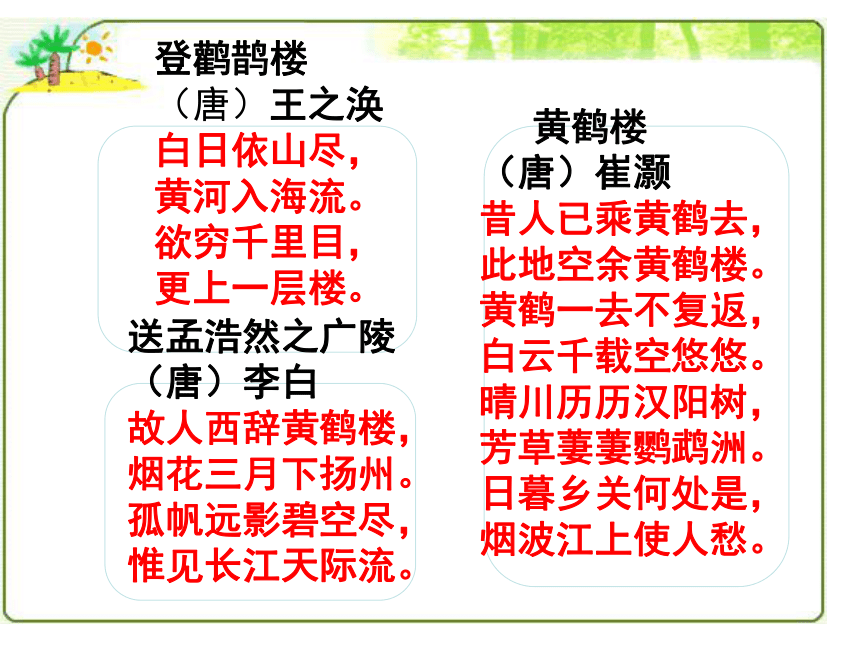 登鹳鹊楼
（唐）王之涣
白日依山尽，
黄河入海流。
欲穷千里目，
更上一层楼。

送孟浩然之广陵
（唐）李白
故人西辞黄鹤楼，
烟花三月下扬州。
孤帆远影碧空尽，
惟见长江天际流。

黄鹤楼
（唐）崔灏
昔人已乘黄鹤去，
此地空余黄鹤楼。
黄鹤一去不复返，
白云千载空悠悠。
晴川历历汉阳树，
芳草萋萋鹦鹉洲。
日暮乡关何处是，
烟波江上使人愁。